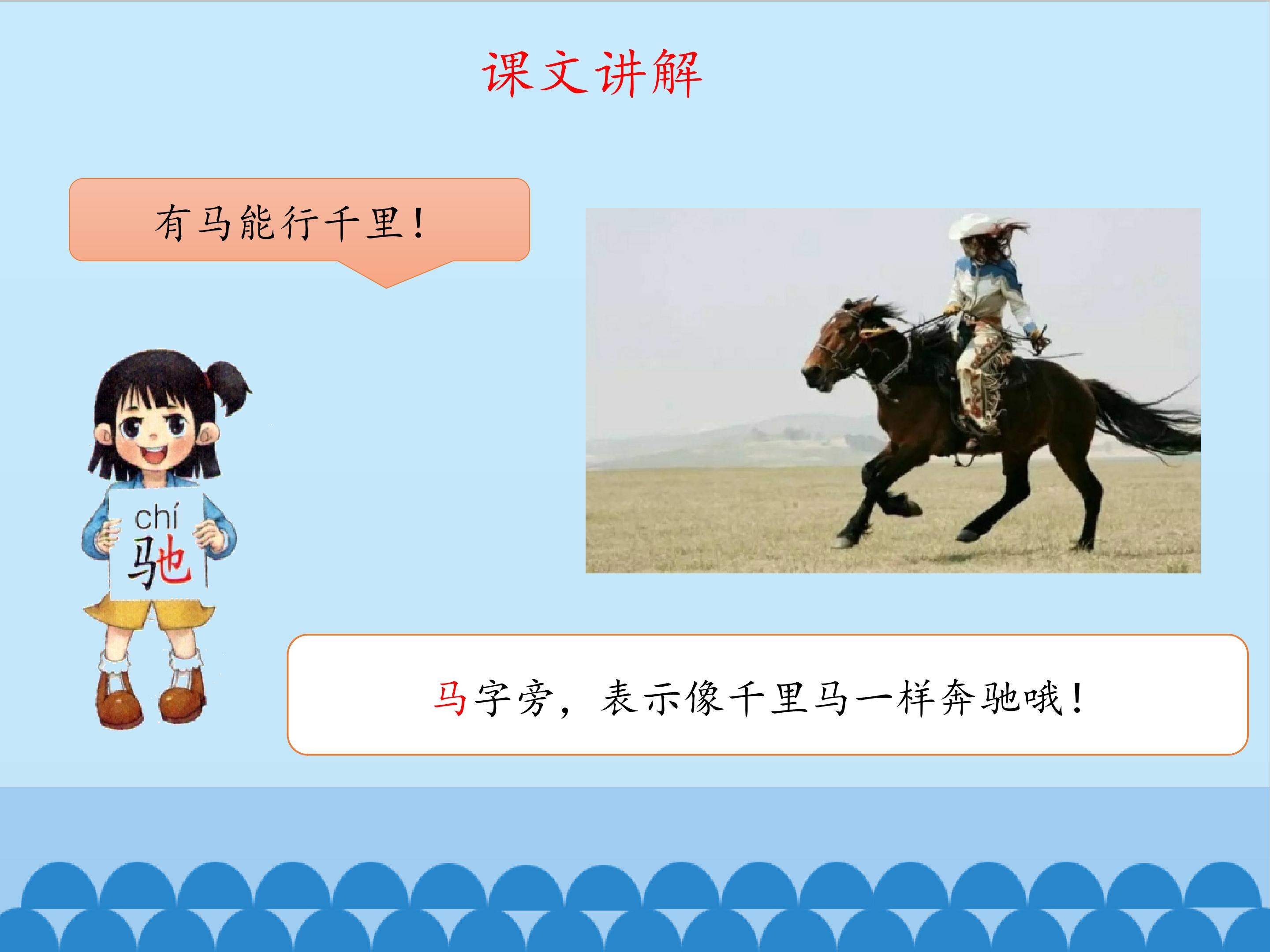 课文讲解

有马能行千里！

chí
驰

马字旁，表示像千里马一样奔驰哦！